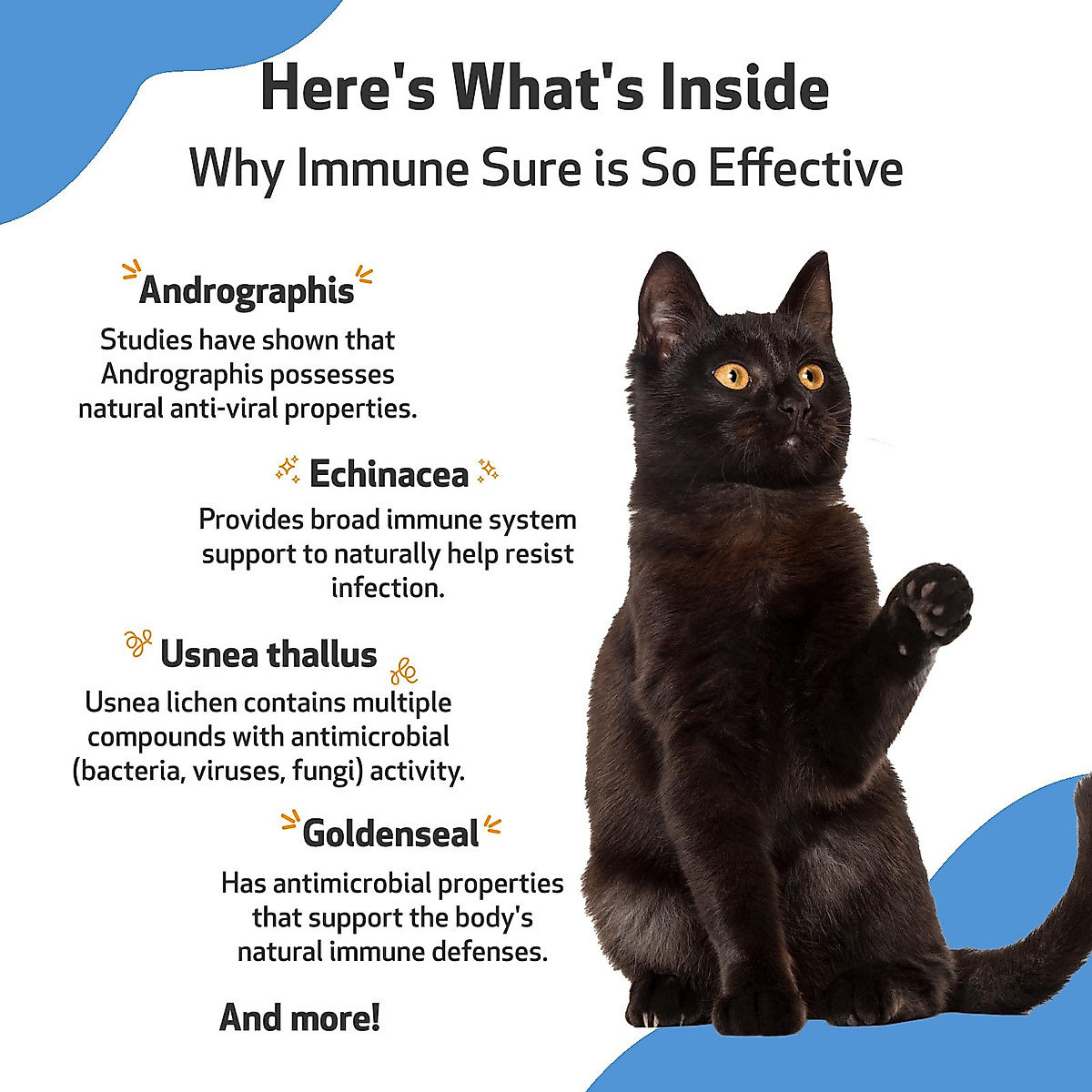 Here's What's Inside
Why Immune Sure is So Effective

Andrographis
Studies have shown that Andrographis possesses natural anti-viral properties.

Echinacea
Provides broad immune system support to naturally help resist infection.

Usnea thallus
Usnea lichen contains multiple compounds with antimicrobial (bacteria, viruses, fungi) activity.

Goldenseal
Has antimicrobial properties that support the body's natural immune defenses.

And more!